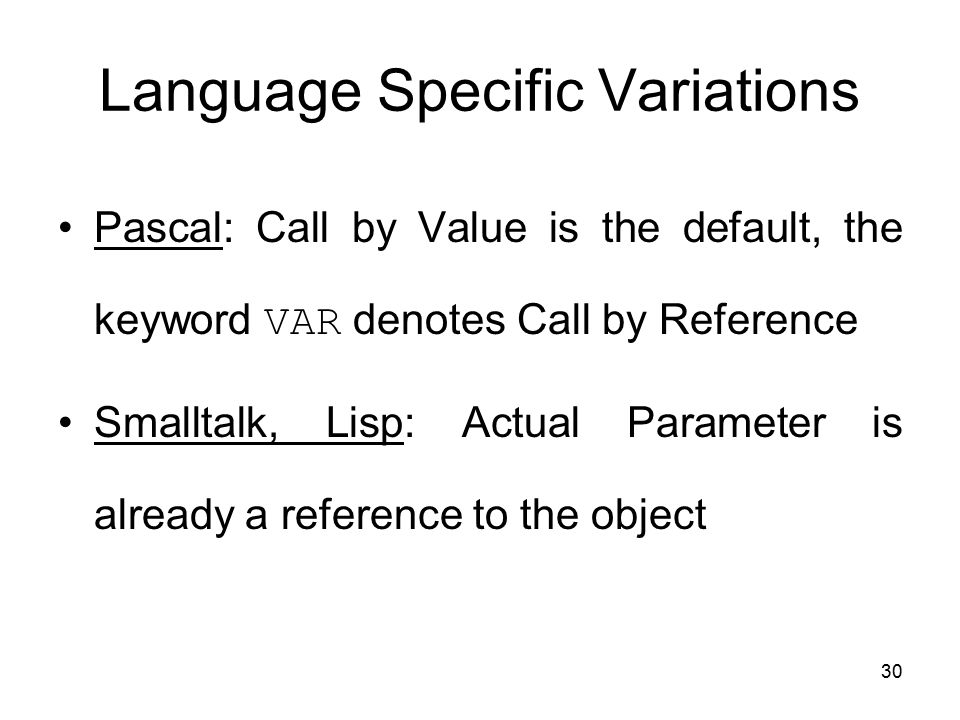 Language Specific Variations

• Pascal: Call by Value is the default, the keyword VAR denotes Call by Reference

• Smalltalk, Lisp: Actual Parameter is already a reference to the object

30